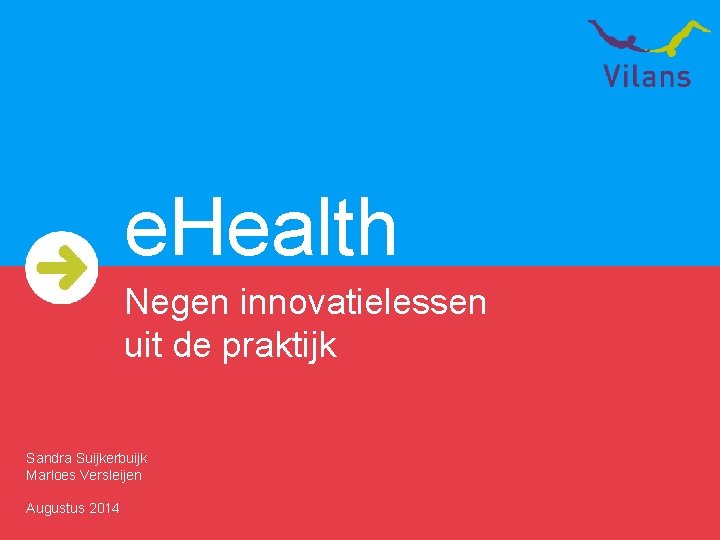 Vilans

eHealth

Negen innovatielessen uit de praktijk

Sandra Suijkerbuijk
Marloes Versleijen

Augustus 2014